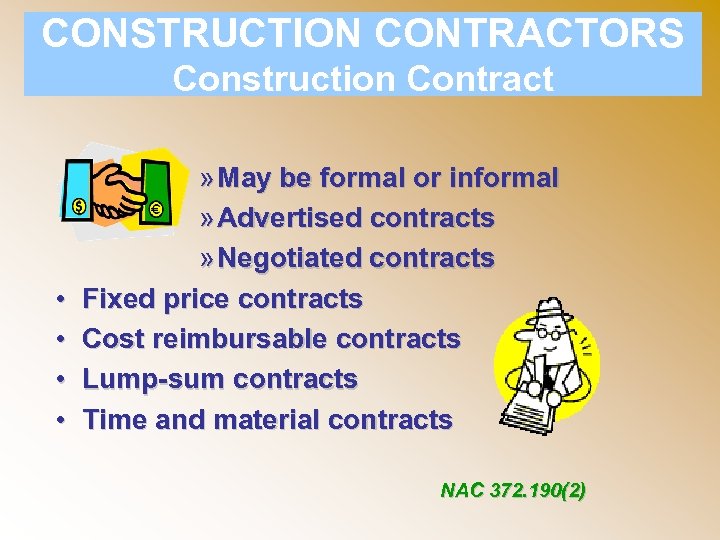 CONSTRUCTION CONTRACTORS
Construction Contract

» May be formal or informal
» Advertised contracts
» Negotiated contracts
• Fixed price contracts
• Cost reimbursable contracts
• Lump-sum contracts
• Time and material contracts

NAC 372.190(2)